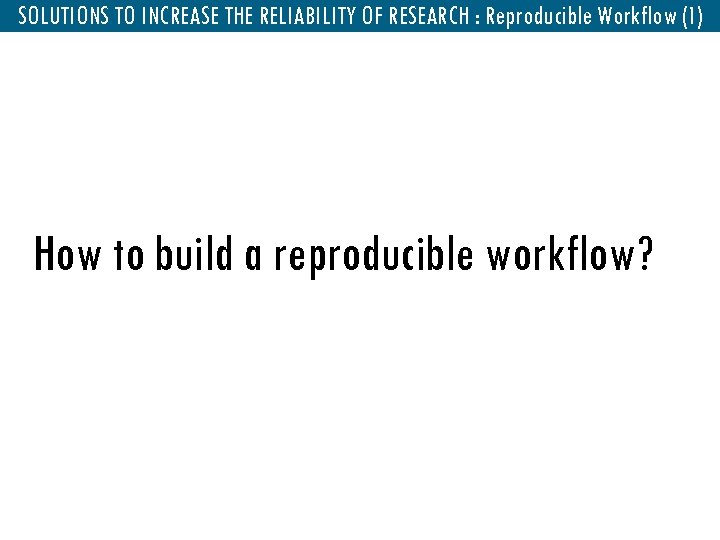 SOLUTIONS TO INCREASE THE RELIABILITY OF RESEARCH : Reproducible Workflow (1)

How to build a reproducible workflow?